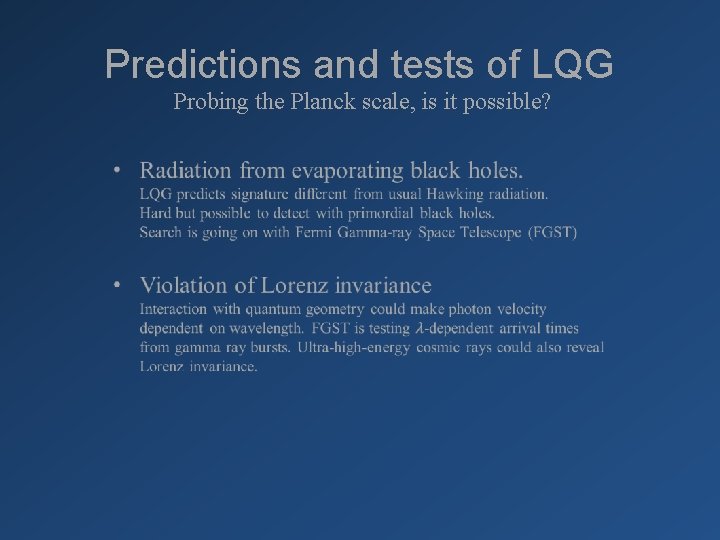 Predictions and tests of LQG
Probing the Planck scale, is it possible?

• Radiation from evaporating black holes.
LQG predicts signature different from usual Hawking radiation.
Hard but possible to detect with primordial black holes.
Search is going on with Fermi Gamma-ray Space Telescope (FGST)

• Violation of Lorenz invariance
Interaction with quantum geometry could make photon velocity dependent on wavelength. FGST is testing $\lambda$-dependent arrival times from gamma ray bursts. Ultra-high-energy cosmic rays could also reveal Lorenz invariance.